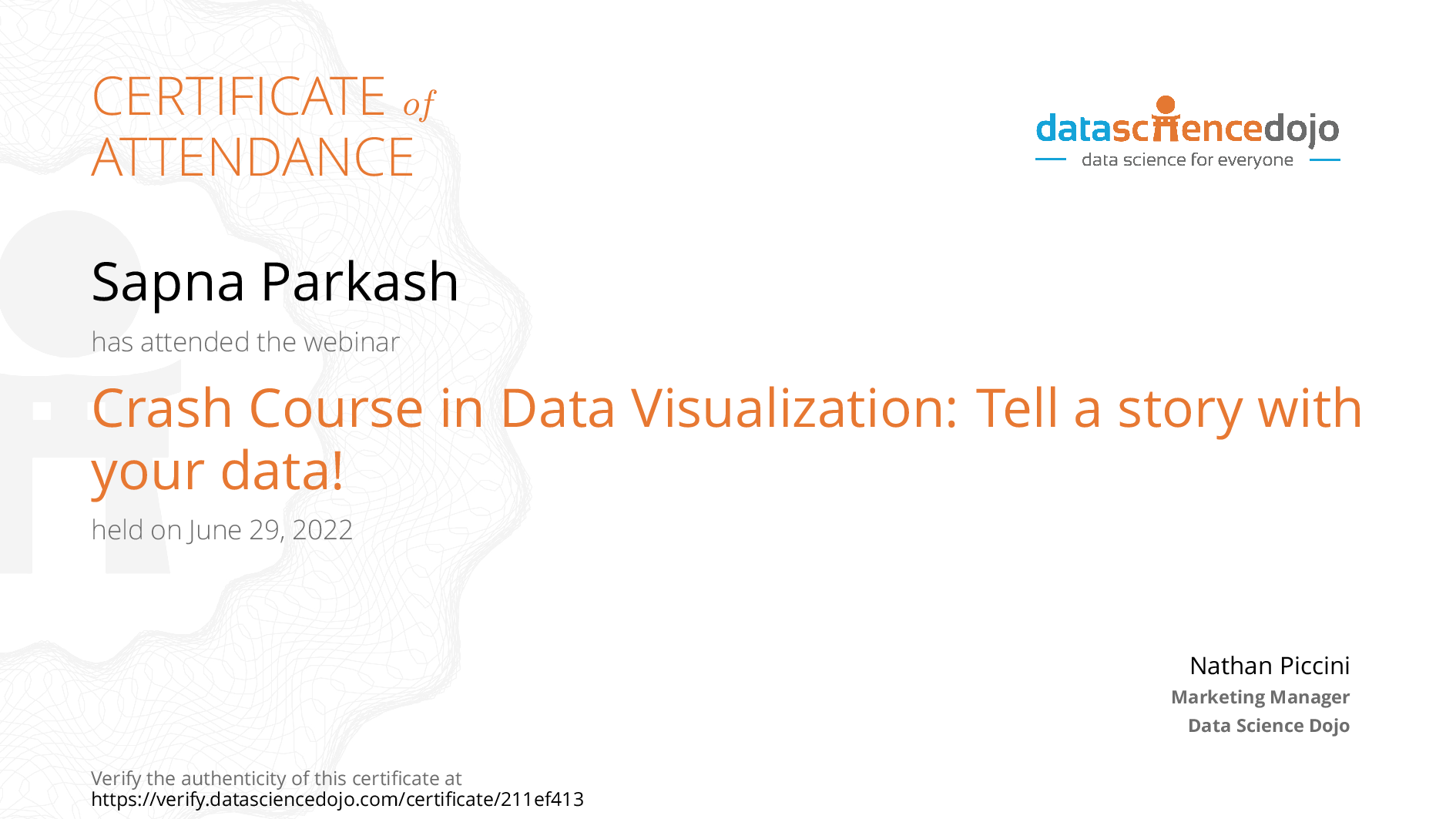 CERTIFICATE of ATTENDANCE

datasciencedojo
data science for everyone

Sapna Parkash

has attended the webinar

Crash Course in Data Visualization: Tell a story with your data!

held on June 29, 2022

Nathan Piccini
Marketing Manager
Data Science Dojo

Verify the authenticity of this certificate at
https://verify.datasciencedojo.com/certificate/211ef413